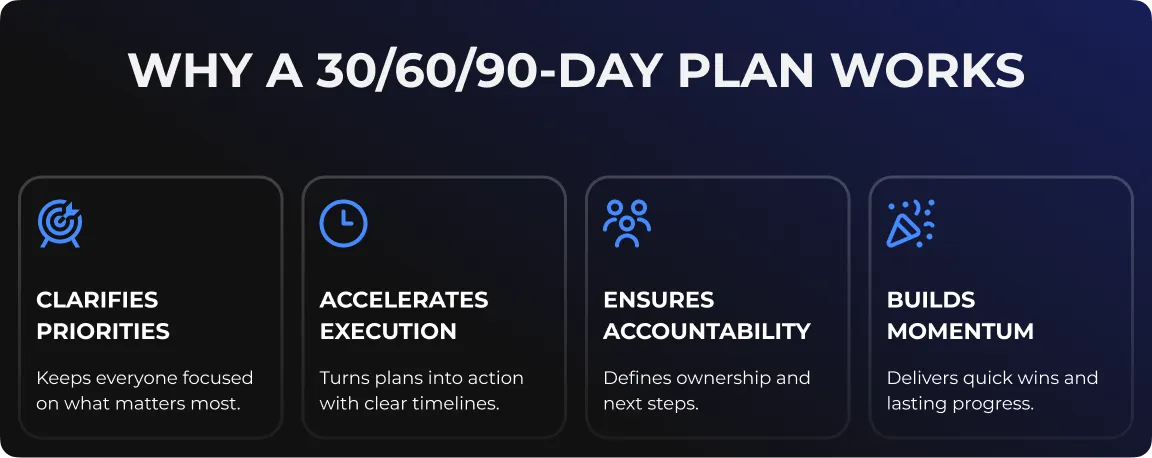 WHY A 30/60/90-DAY PLAN WORKS

CLARIFIES PRIORITIES

Keeps everyone focused on what matters most.

ACCELERATES EXECUTION

Turns plans into action with clear timelines.

ENSURES ACCOUNTABILITY

Defines ownership and next steps.

BUILDS MOMENTUM

Delivers quick wins and lasting progress.